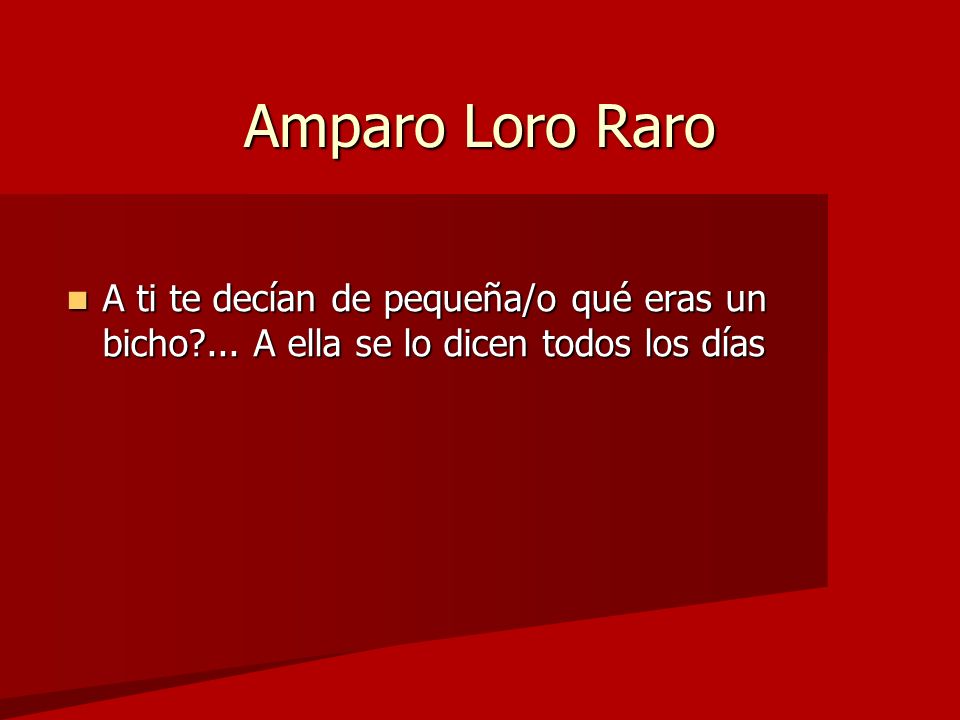 Amparo Loro Raro

A ti te decían de pequeña/o qué eras un bicho?... A ella se lo dicen todos los días